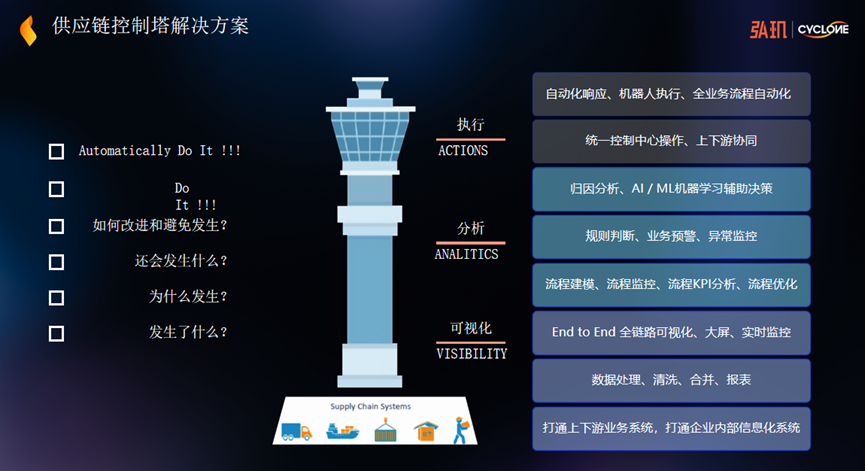 供应链控制塔解决方案

弘玑 | CYCLONE

☐ Automatically Do It !!!

☐ Do It !!!

☐ 如何改进和避免发生？

☐ 还会发生什么？

☐ 为什么发生？

☐ 发生了什么？

执行
ACTIONS

分析
ANALITICS

可视化
VISIBILITY

Supply Chain Systems

自动化响应、机器人执行、全业务流程自动化

统一控制中心操作、上下游协同

归因分析、AI / ML机器学习辅助决策

规则判断、业务预警、异常监控

流程建模、流程监控、流程KPI分析、流程优化

End to End 全链路可视化、大屏、实时监控

数据处理、清洗、合并、报表

打通上下游业务系统，打通企业内部信息化系统